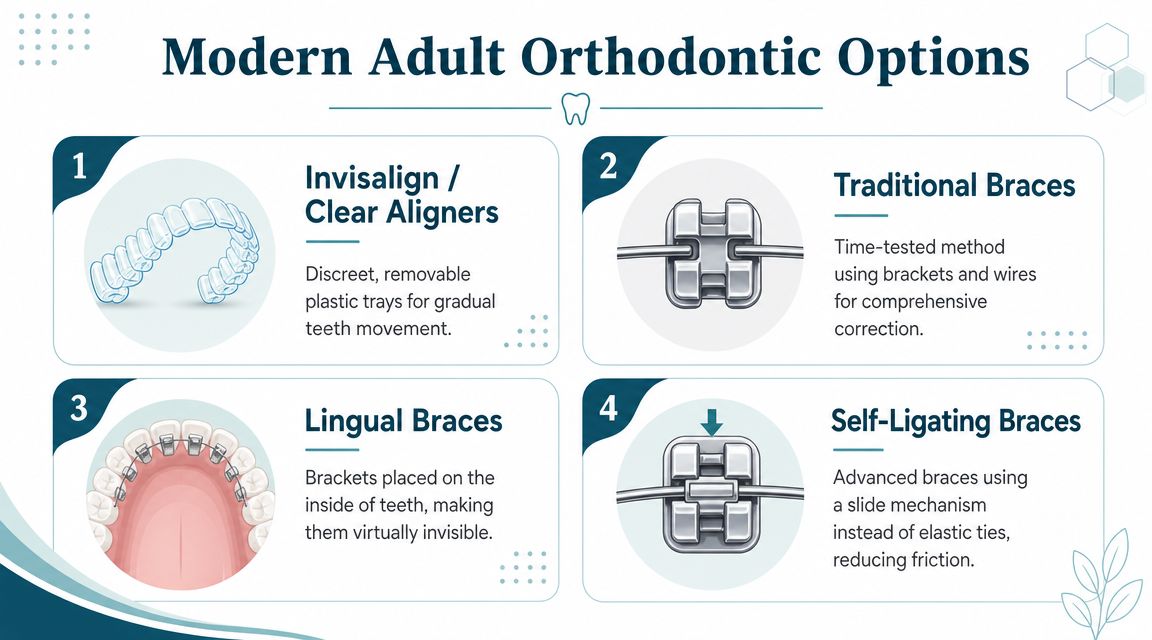 Modern Adult Orthodontic Options

1

Invisalign / Clear Aligners

Discreet, removable plastic trays for gradual teeth movement.

2

Traditional Braces

Time-tested method using brackets and wires for comprehensive correction.

3

Lingual Braces

Brackets placed on the inside of teeth, making them virtually invisible.

4

Self-Ligating Braces

Advanced braces using a slide mechanism instead of elastic ties, reducing friction.